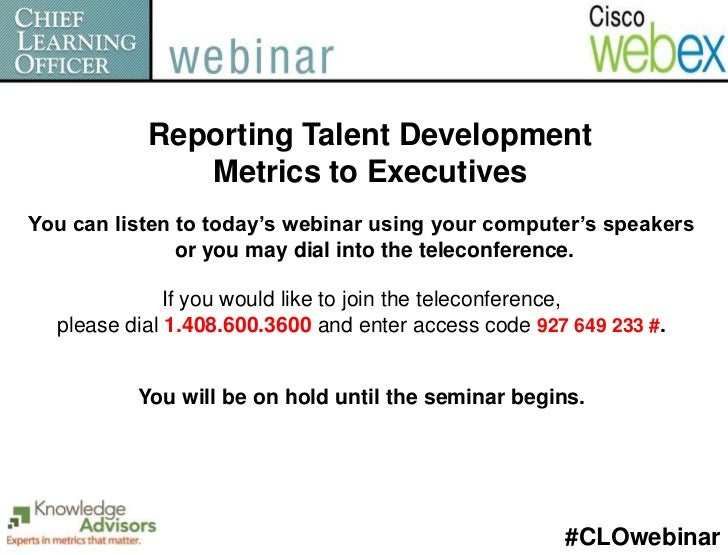 CHIEF LEARNING OFFICER webinar

Cisco webex

Reporting Talent Development Metrics to Executives

You can listen to today's webinar using your computer's speakers or you may dial into the teleconference.

If you would like to join the teleconference, please dial 1.408.600.3600 and enter access code 927 649 233 #.

You will be on hold until the seminar begins.

Knowledge Advisors
Experts in metrics that matter.

#CLOwebinar